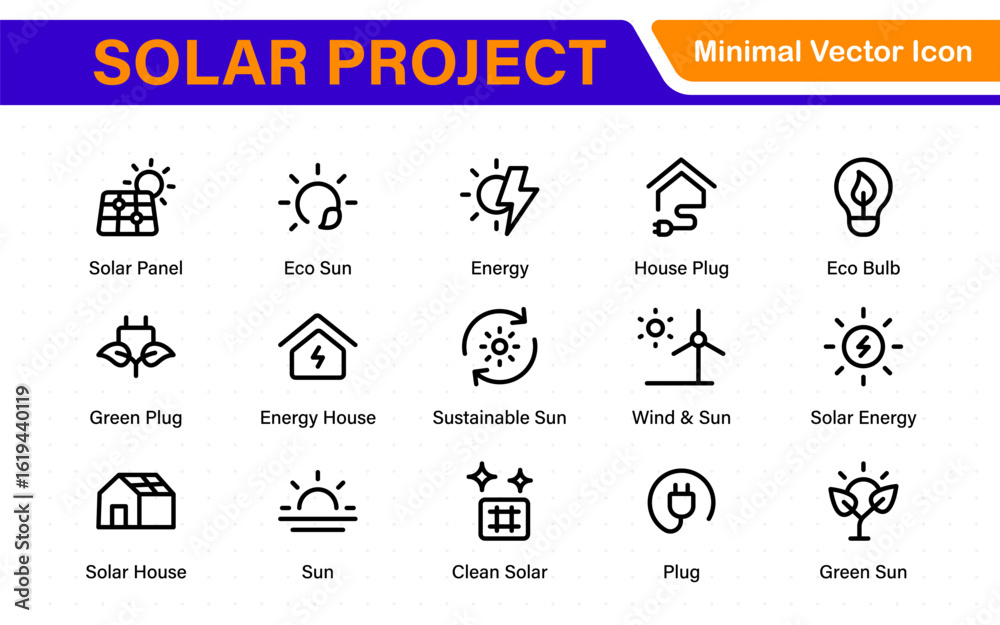 SOLAR PROJECT

Minimal Vector Icon

Solar Panel
Eco Sun
Energy
House Plug
Eco Bulb

Green Plug
Energy House
Sustainable Sun
Wind & Sun
Solar Energy

Solar House
Sun
Clean Solar
Plug
Green Sun

Adobe Stock | #1619440119